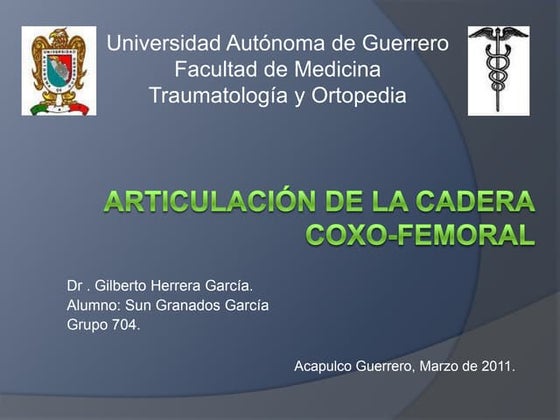 Universidad Autónoma de Guerrero
Facultad de Medicina
Traumatología y Ortopedia

ARTICULACIÓN DE LA CADERA COXO-FEMORAL

Dr . Gilberto Herrera García.
Alumno: Sun Granados García
Grupo 704.

Acapulco Guerrero, Marzo de 2011.